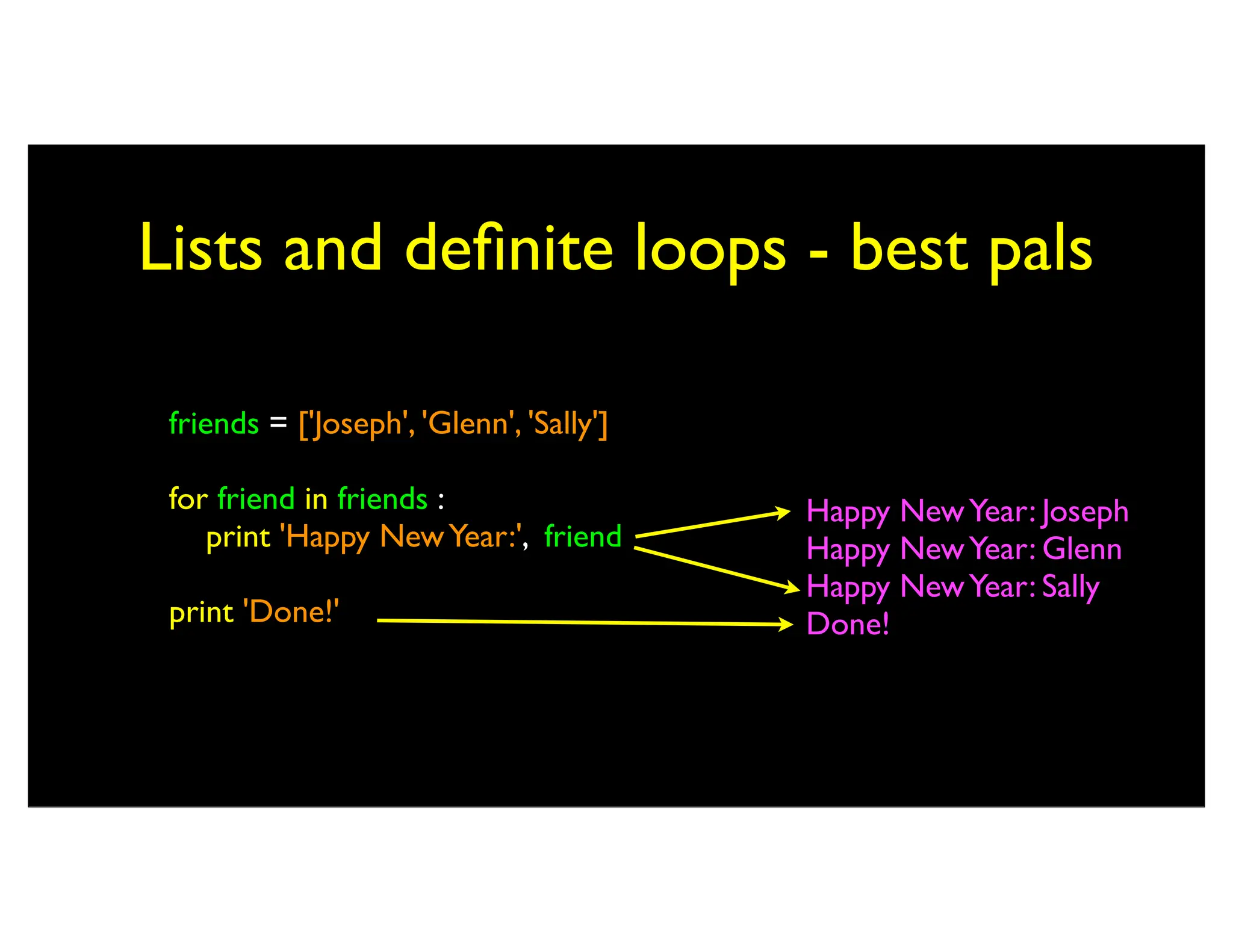 Lists and definite loops - best pals

friends = ['Joseph', 'Glenn', 'Sally']

for friend in friends :
    print 'Happy New Year:', friend

print 'Done!'

Happy New Year: Joseph
Happy New Year: Glenn
Happy New Year: Sally
Done!